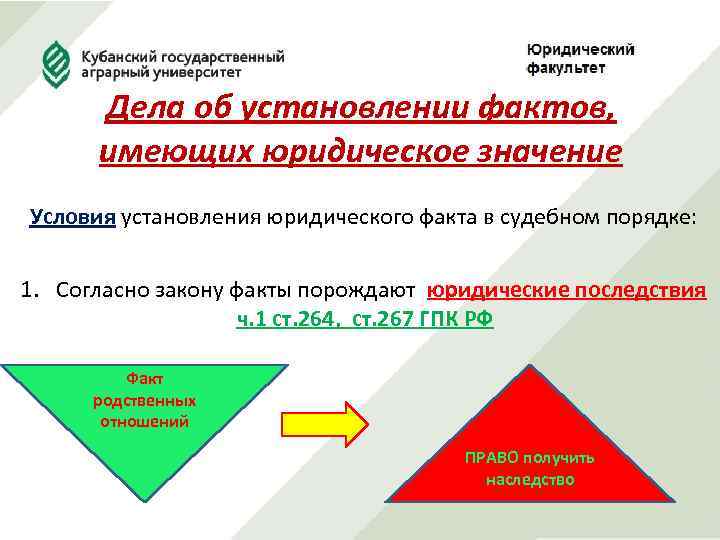 Кубанский государственный аграрный университет

Юридический факультет

Дела об установлении фактов, имеющих юридическое значение

Условия установления юридического факта в судебном порядке:

1. Согласно закону факты порождают юридические последствия ч.1 ст.264, ст.267 ГПК РФ

Факт родственных отношений

ПРАВО получить наследство